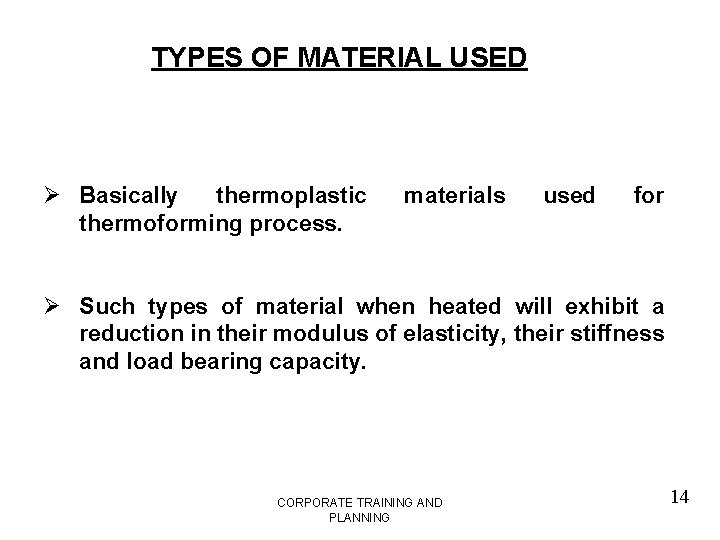 TYPES OF MATERIAL USED

➢ Basically thermoplastic materials used for thermoforming process.

➢ Such types of material when heated will exhibit a reduction in their modulus of elasticity, their stiffness and load bearing capacity.

CORPORATE TRAINING AND PLANNING

14